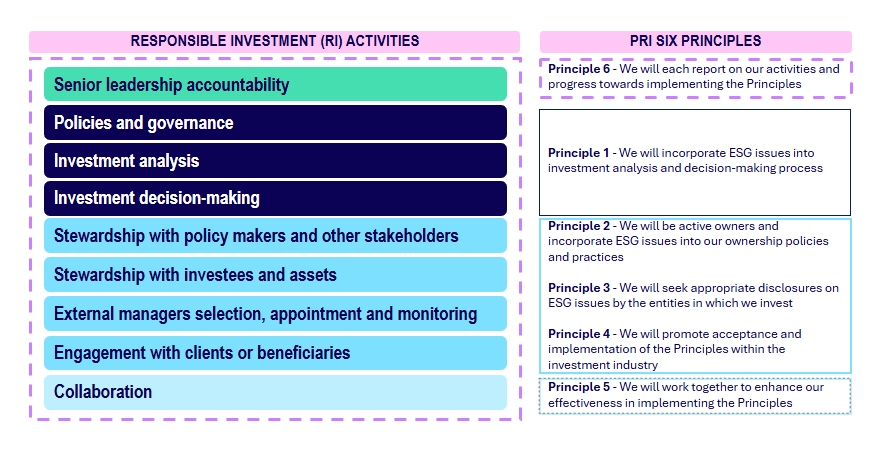 RESPONSIBLE INVESTMENT (RI) ACTIVITIES

Senior leadership accountability

Policies and governance

Investment analysis

Investment decision-making

Stewardship with policy makers and other stakeholders

Stewardship with investees and assets

External managers selection, appointment and monitoring

Engagement with clients or beneficiaries

Collaboration

PRI SIX PRINCIPLES

Principle 6 - We will each report on our activities and progress towards implementing the Principles

Principle 1 - We will incorporate ESG issues into investment analysis and decision-making process

Principle 2 - We will be active owners and incorporate ESG issues into our ownership policies and practices

Principle 3 - We will seek appropriate disclosures on ESG issues by the entities in which we invest

Principle 4 - We will promote acceptance and implementation of the Principles within the investment industry

Principle 5 - We will work together to enhance our effectiveness in implementing the Principles